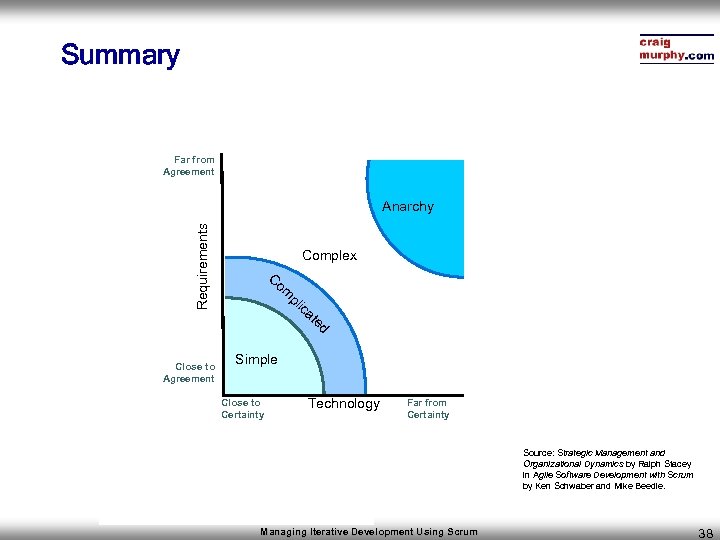 Summary

craig
murphy.com

Far from Agreement

Requirements

Close to Agreement

Anarchy

Complex

Complicated

Simple

Close to Certainty

Technology

Far from Certainty

Source: Strategic Management and Organizational Dynamics by Ralph Stacey in Agile Software Development with Scrum by Ken Schwaber and Mike Beedle.

Managing Iterative Development Using Scrum

38